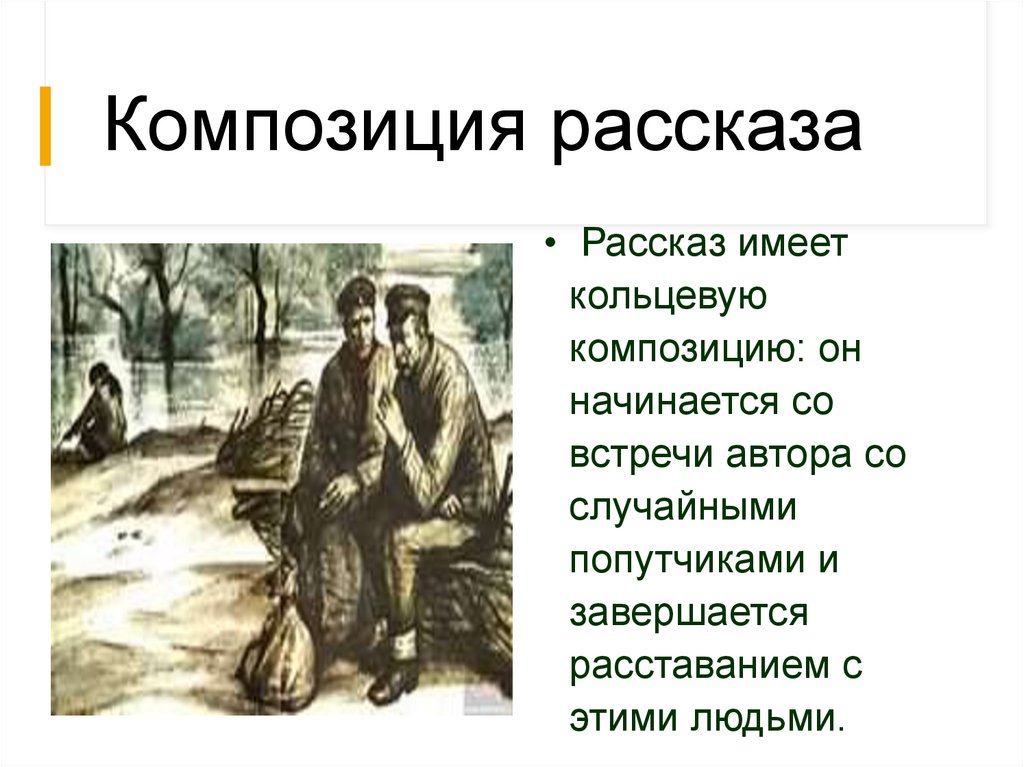 Композиция рассказа

• Рассказ имеет кольцевую композицию: он начинается со встречи автора со случайными попутчиками и завершается расставанием с этими людьми.